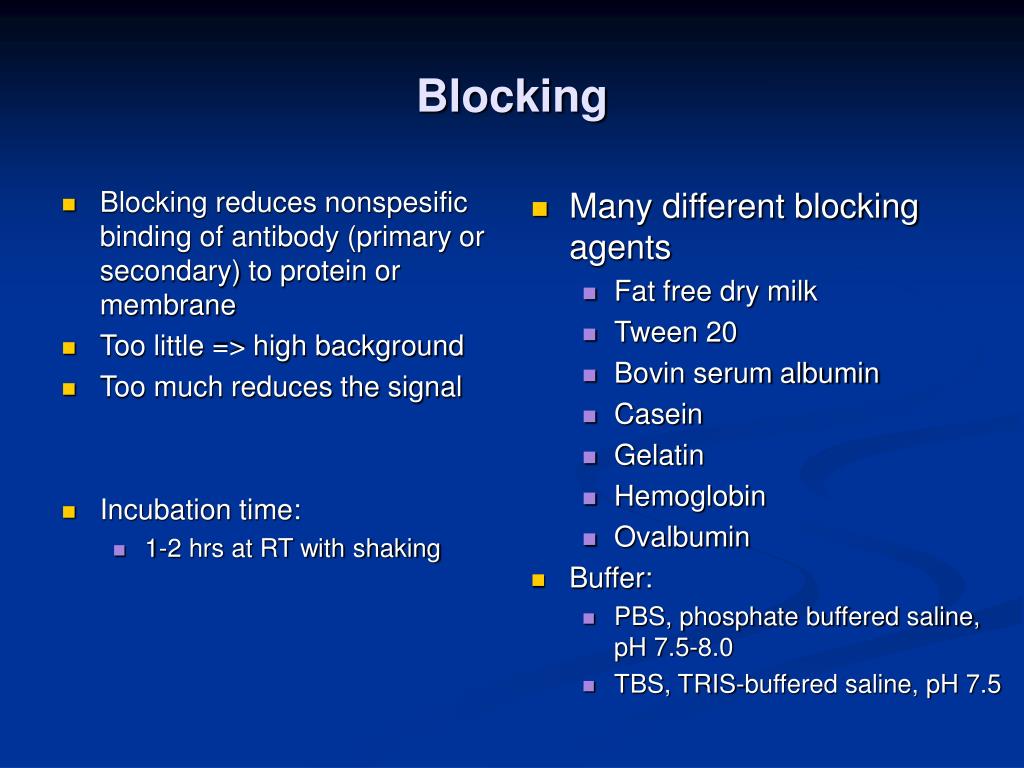 Blocking

- Blocking reduces nonspesific binding of antibody (primary or secondary) to protein or membrane
- Too little => high background
- Too much reduces the signal

- Incubation time:
  - 1-2 hrs at RT with shaking

- Many different blocking agents
  - Fat free dry milk
  - Tween 20
  - Bovin serum albumin
  - Casein
  - Gelatin
  - Hemoglobin
  - Ovalbumin
- Buffer:
  - PBS, phosphate buffered saline, pH 7.5-8.0
  - TBS, TRIS-buffered saline, pH 7.5